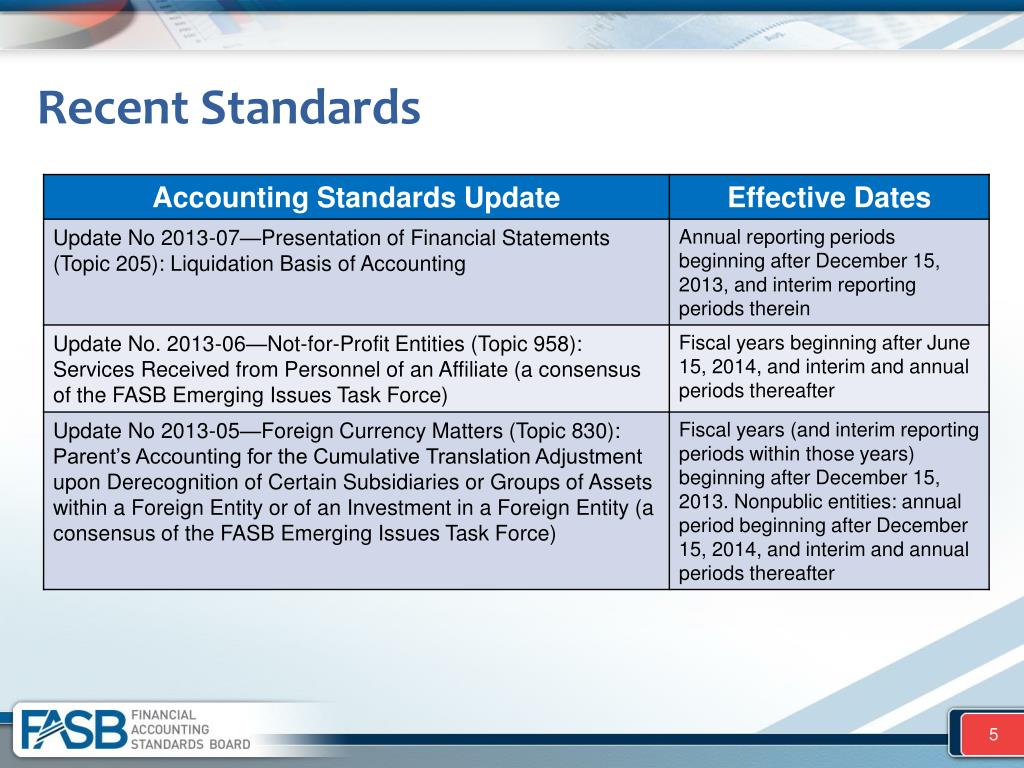 Recent Standards

| Accounting Standards Update | Effective Dates |
|---|---|
| Update No 2013-07—Presentation of Financial Statements (Topic 205): Liquidation Basis of Accounting | Annual reporting periods beginning after December 15, 2013, and interim reporting periods therein |
| Update No. 2013-06—Not-for-Profit Entities (Topic 958): Services Received from Personnel of an Affiliate (a consensus of the FASB Emerging Issues Task Force) | Fiscal years beginning after June 15, 2014, and interim and annual periods thereafter |
| Update No 2013-05—Foreign Currency Matters (Topic 830): Parent's Accounting for the Cumulative Translation Adjustment upon Derecognition of Certain Subsidiaries or Groups of Assets within a Foreign Entity or of an Investment in a Foreign Entity (a consensus of the FASB Emerging Issues Task Force) | Fiscal years (and interim reporting periods within those years) beginning after December 15, 2013. Nonpublic entities: annual period beginning after December 15, 2014, and interim and annual periods thereafter |

FASB FINANCIAL ACCOUNTING STANDARDS BOARD

5